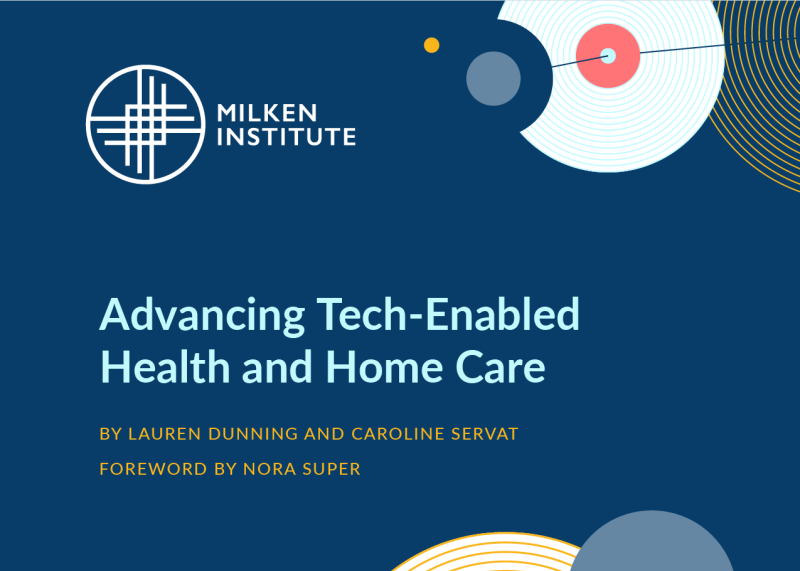 MILKEN INSTITUTE

Advancing Tech-Enabled Health and Home Care

BY LAUREN DUNNING AND CAROLINE SERVAT

FOREWORD BY NORA SUPER